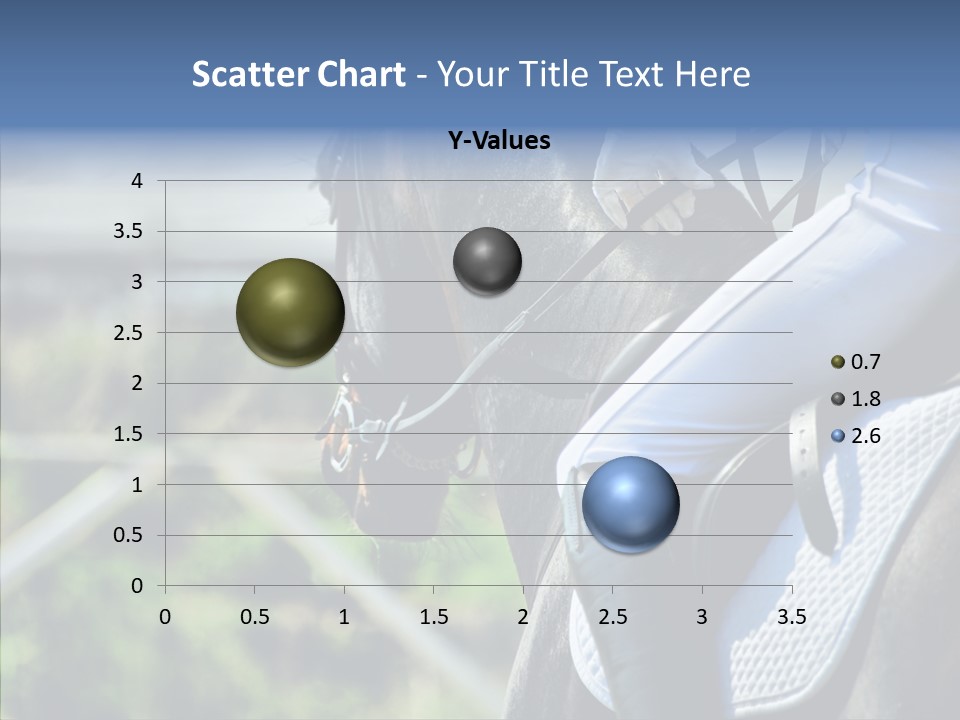 Scatter Chart - Your Title Text Here

Y-Values

4
3.5
3
2.5
2
1.5
1
0.5
0

0 0.5 1 1.5 2 2.5 3 3.5

0.7
1.8
2.6